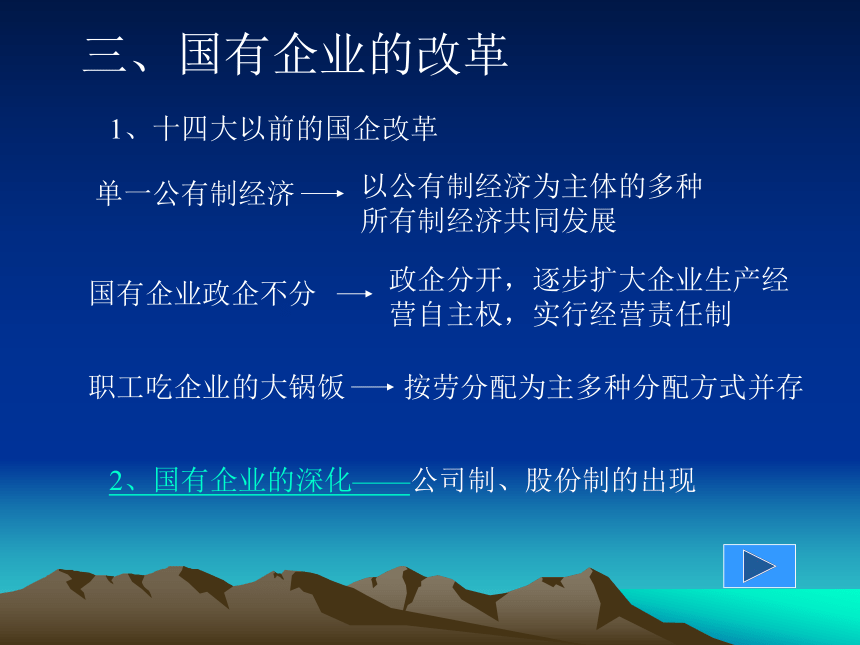 三、国有企业的改革

1、十四大以前的国企改革

单一公有制经济 → 以公有制经济为主体的多种所有制经济共同发展

国有企业政企不分 → 政企分开，逐步扩大企业生产经营自主权，实行经营责任制

职工吃企业的大锅饭 → 按劳分配为主多种分配方式并存

2、国有企业的深化——公司制、股份制的出现